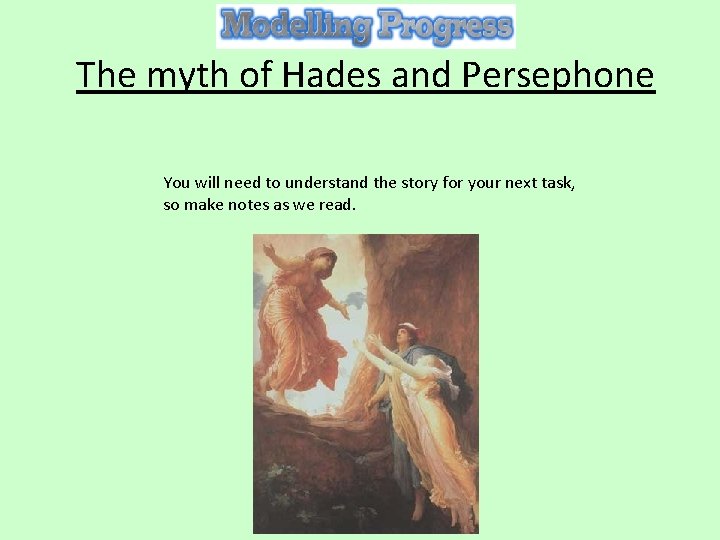 Modelling Progress

The myth of Hades and Persephone

You will need to understand the story for your next task, so make notes as we read.